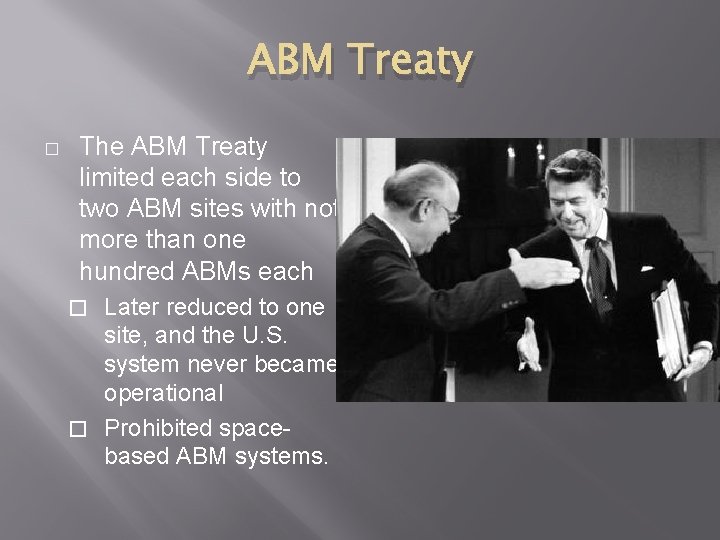 ABM Treaty

□ The ABM Treaty limited each side to two ABM sites with not more than one hundred ABMs each

□ Later reduced to one site, and the U.S. system never became operational

□ Prohibited space-based ABM systems.